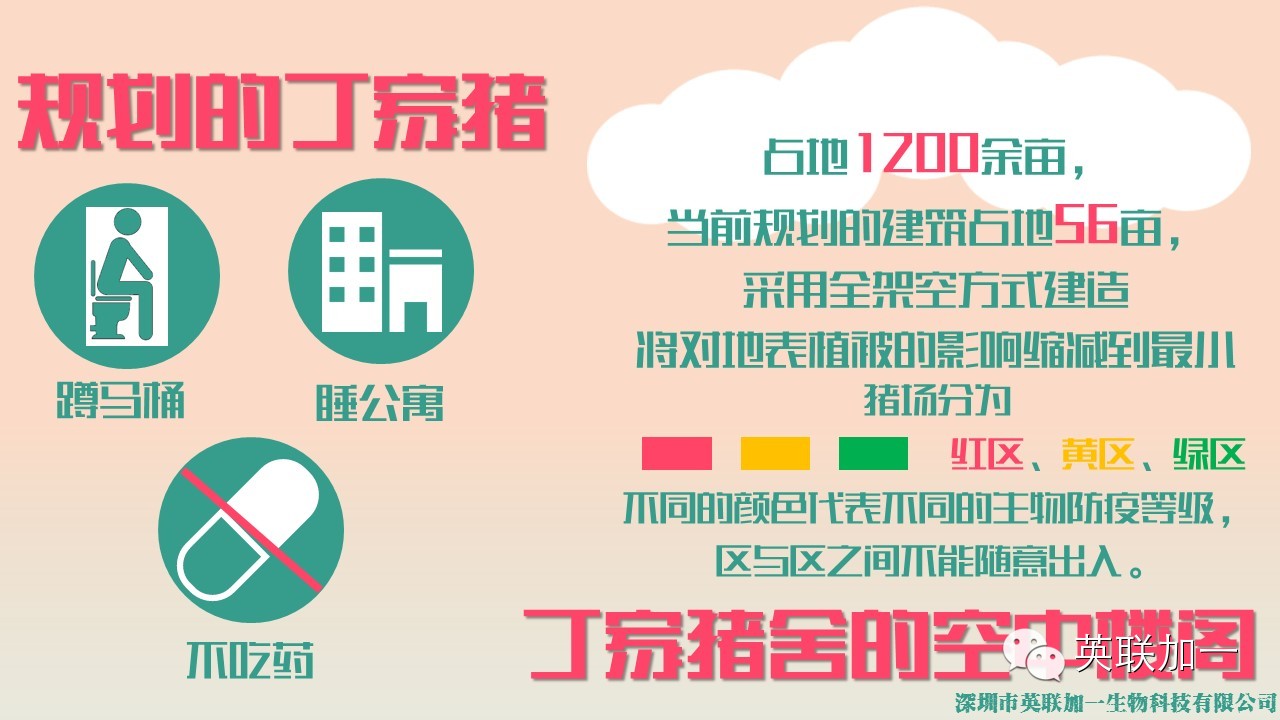 规划的丁家猪

蹲马桶

睡公寓

不吃药

占地1200余亩，
当前规划的建筑占地56亩，
采用全架空方式建造
将对地表植被的影响缩减到最小
猪场分为
红区、黄区、绿区
不同的颜色代表不同的生物防疫等级，
区与区之间不能随意出入。

丁家猪舍的空中楼阁

英联加一

深圳市英联加一生物科技有限公司